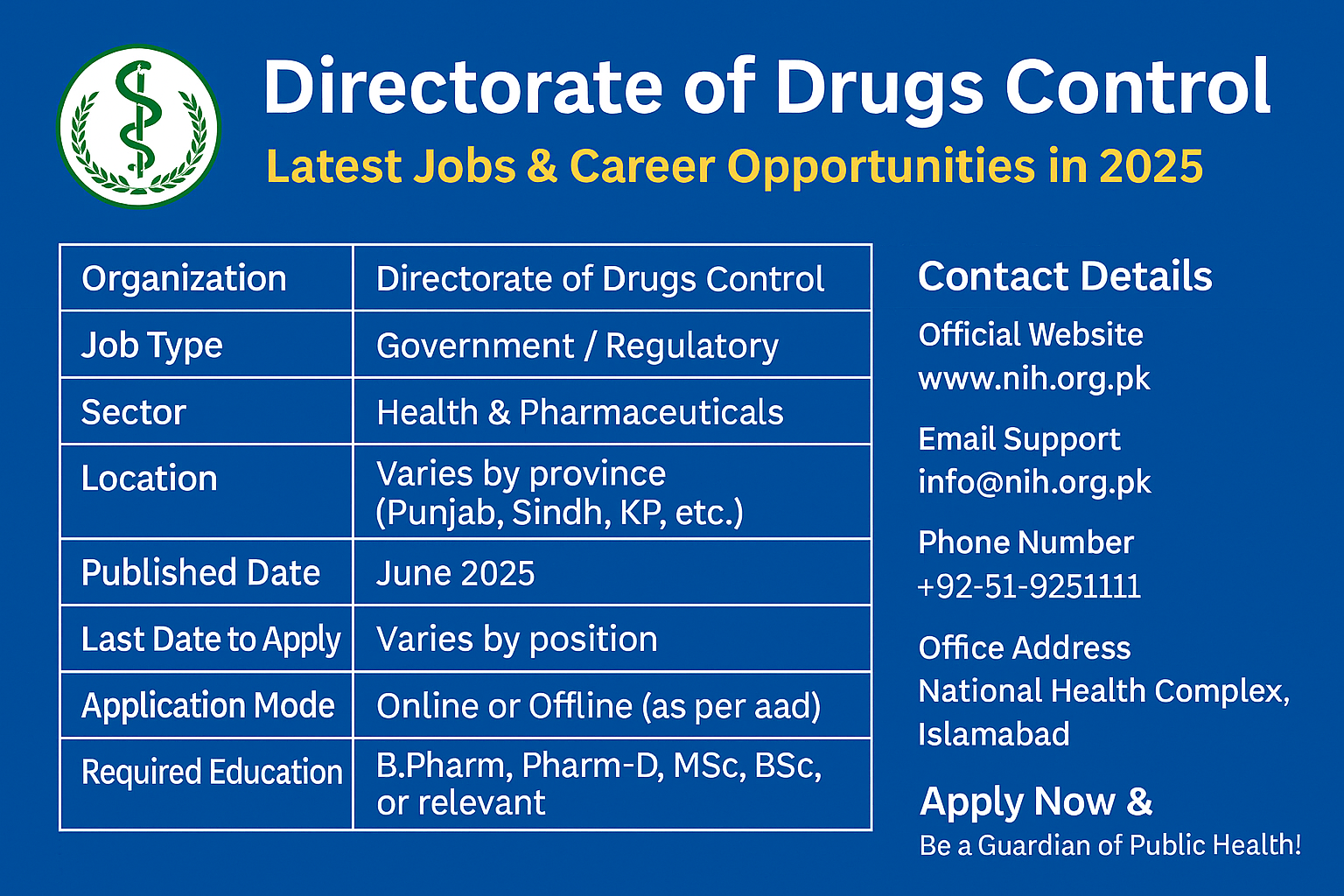 Directorate of Drugs Control
Latest Jobs & Career Opportunities in 2025

| Organization | Directorate of Drugs Control |
|---|---|
| Job Type | Government / Regulatory |
| Sector | Health & Pharmaceuticals |
| Location | Varies by province (Punjab, Sindh, KP, etc.) |
| Published Date | June 2025 |
| Last Date to Apply | Varies by position |
| Application Mode | Online or Offline (as per aad) |
| Required Education | B.Pharm, Pharm-D, MSc, BSc, or relevant |

Contact Details

Official Website
www.nih.org.pk

Email Support
info@nih.org.pk

Phone Number
+92-51-9251111

Office Address
National Health Complex, Islamabad

Apply Now &
Be a Guardian of Public Health!